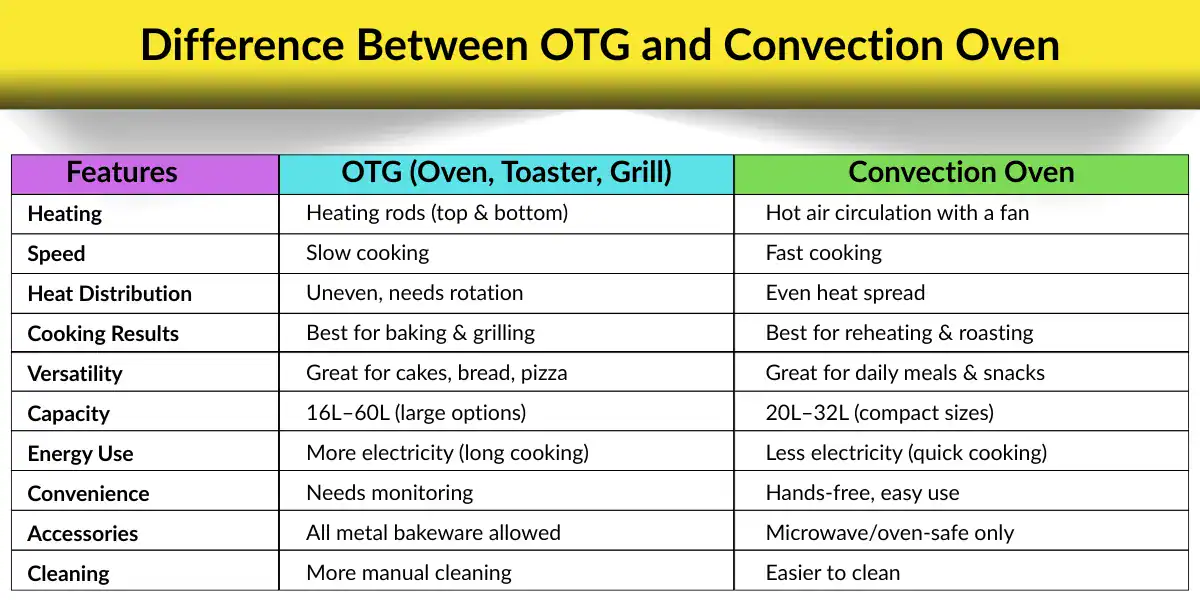 Difference Between OTG and Convection Oven

| Features | OTG (Oven, Toaster, Grill) | Convection Oven |
|---|---|---|
| Heating | Heating rods (top & bottom) | Hot air circulation with a fan |
| Speed | Slow cooking | Fast cooking |
| Heat Distribution | Uneven, needs rotation | Even heat spread |
| Cooking Results | Best for baking & grilling | Best for reheating & roasting |
| Versatility | Great for cakes, bread, pizza | Great for daily meals & snacks |
| Capacity | 16L–60L (large options) | 20L–32L (compact sizes) |
| Energy Use | More electricity (long cooking) | Less electricity (quick cooking) |
| Convenience | Needs monitoring | Hands-free, easy use |
| Accessories | All metal bakeware allowed | Microwave/oven-safe only |
| Cleaning | More manual cleaning | Easier to clean |